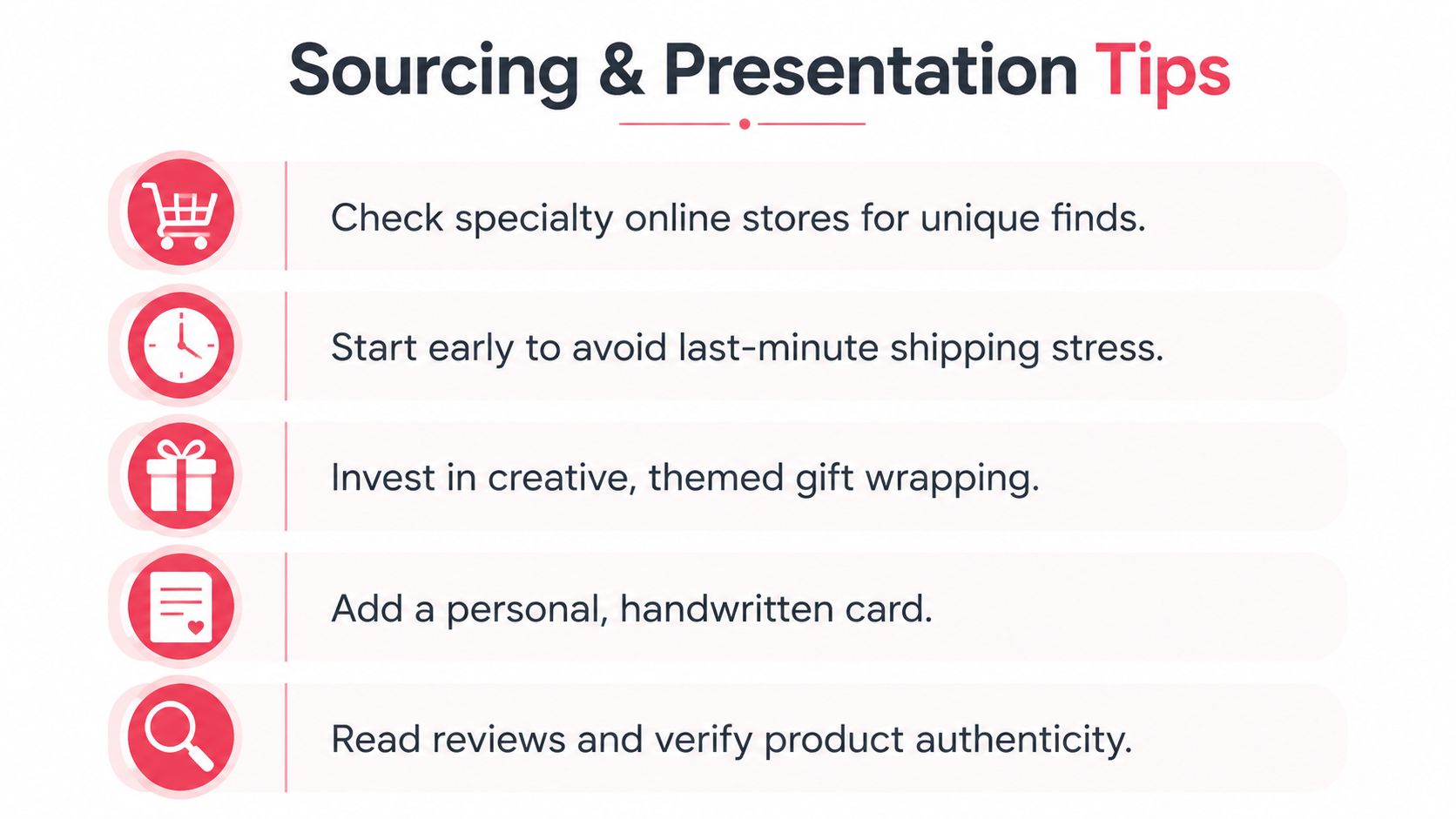 Sourcing & Presentation Tips

Check specialty online stores for unique finds.

Start early to avoid last-minute shipping stress.

Invest in creative, themed gift wrapping.

Add a personal, handwritten card.

Read reviews and verify product authenticity.